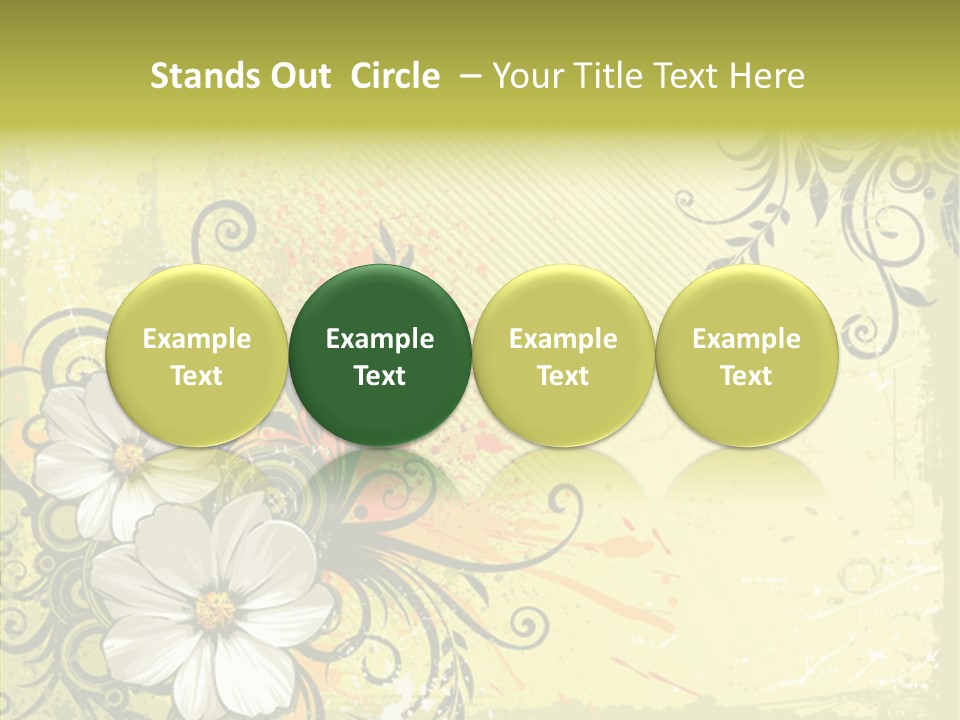 Stands Out Circle – Your Title Text Here

Example Text

Example Text

Example Text

Example Text